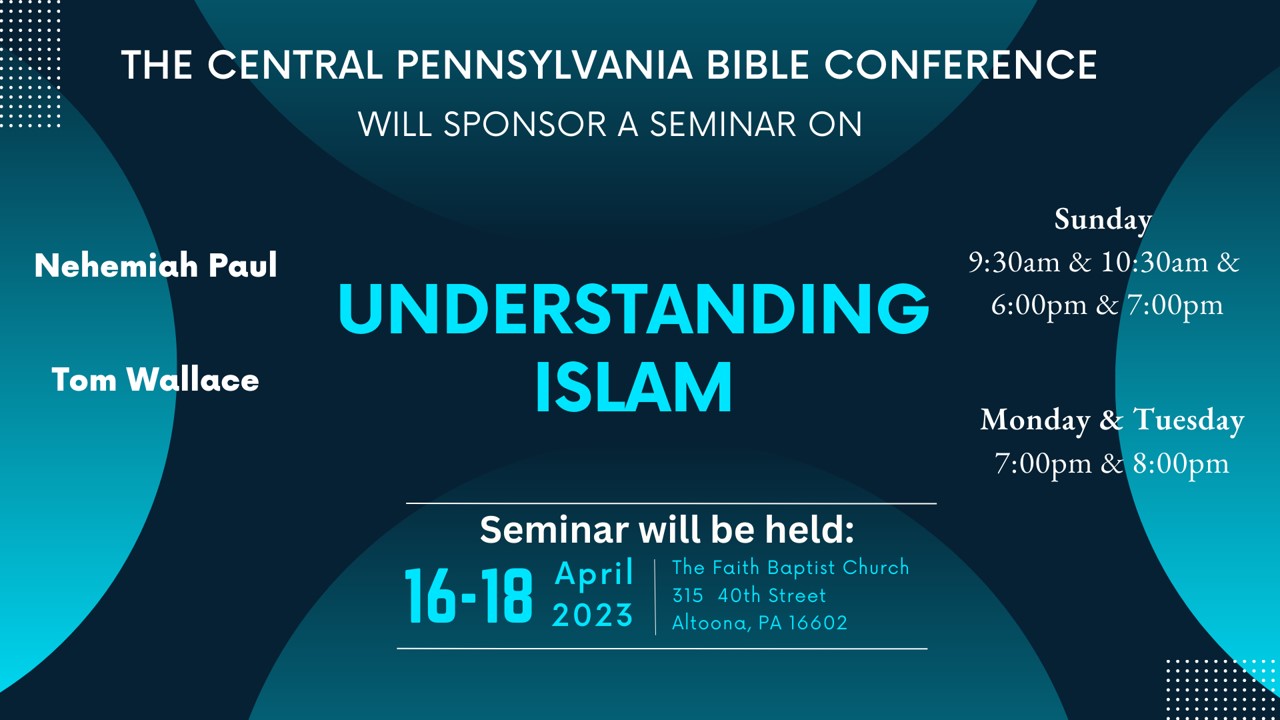 THE CENTRAL PENNSYLVANIA BIBLE CONFERENCE
WILL SPONSOR A SEMINAR ON

Nehemiah Paul

Tom Wallace

UNDERSTANDING ISLAM

Sunday
9:30am & 10:30am & 6:00pm & 7:00pm

Monday & Tuesday
7:00pm & 8:00pm

Seminar will be held:
16-18 April 2023
The Faith Baptist Church
315 40th Street
Altoona, PA 16602